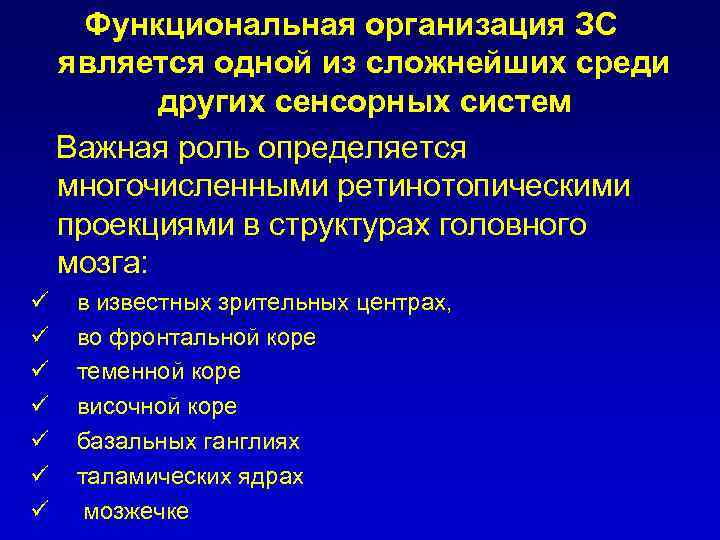 Функциональная организация ЗС является одной из сложнейших среди других сенсорных систем

Важная роль определяется многочисленными ретинотопическими проекциями в структурах головного мозга:

✓ в известных зрительных центрах,
✓ во фронтальной коре
✓ теменной коре
✓ височной коре
✓ базальных ганглиях
✓ таламических ядрах
✓ мозжечке